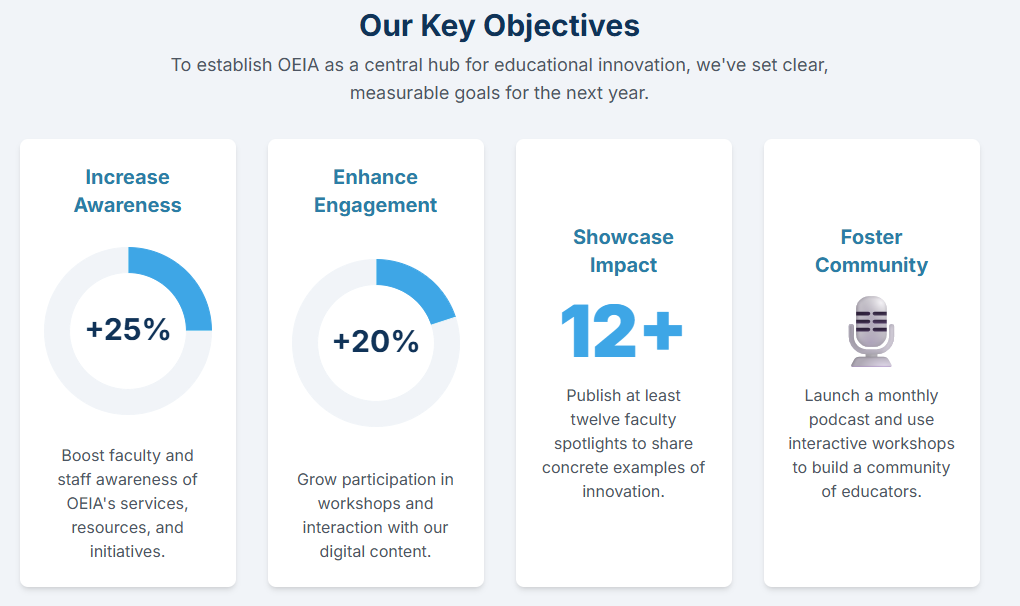 Our Key Objectives

To establish OEIA as a central hub for educational innovation, we've set clear, measurable goals for the next year.

Increase Awareness

+25%

Boost faculty and staff awareness of OEIA's services, resources, and initiatives.

Enhance Engagement

+20%

Grow participation in workshops and interaction with our digital content.

Showcase Impact

12+

Publish at least twelve faculty spotlights to share concrete examples of innovation.

Foster Community

Launch a monthly podcast and use interactive workshops to build a community of educators.